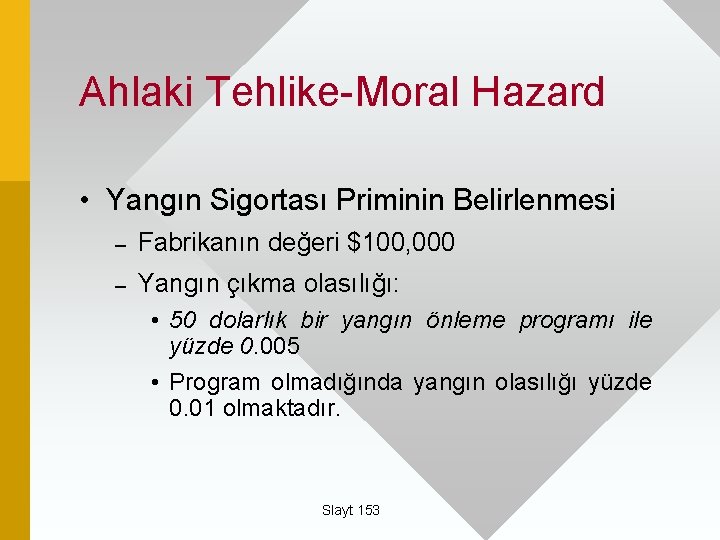 Ahlaki Tehlike-Moral Hazard

• Yangın Sigortası Priminin Belirlenmesi

– Fabrikanın değeri \$100,000

– Yangın çıkma olasılığı:

• 50 dolarlık bir yangın önleme programı ile yüzde 0.005

• Program olmadığında yangın olasılığı yüzde 0.01 olmaktadır.

Slayt 153